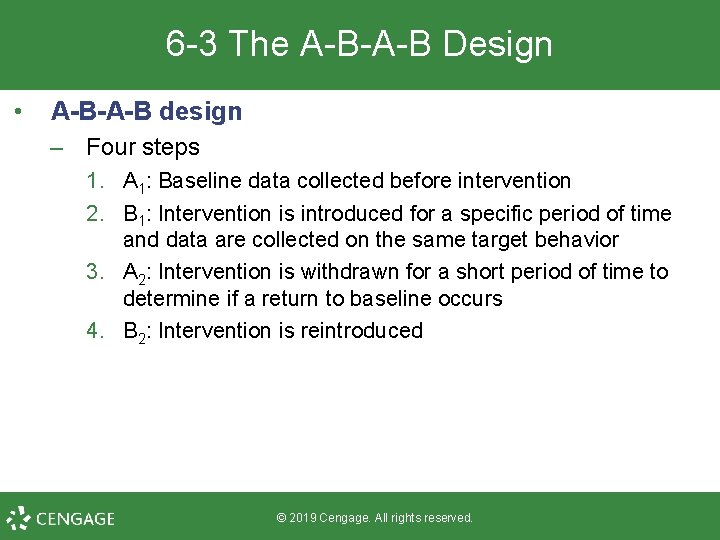 6-3 The A-B-A-B Design

• A-B-A-B design

– Four steps

1. $A_1$: Baseline data collected before intervention
2. $B_1$: Intervention is introduced for a specific period of time and data are collected on the same target behavior
3. $A_2$: Intervention is withdrawn for a short period of time to determine if a return to baseline occurs
4. $B_2$: Intervention is reintroduced

CENGAGE

© 2019 Cengage. All rights reserved.